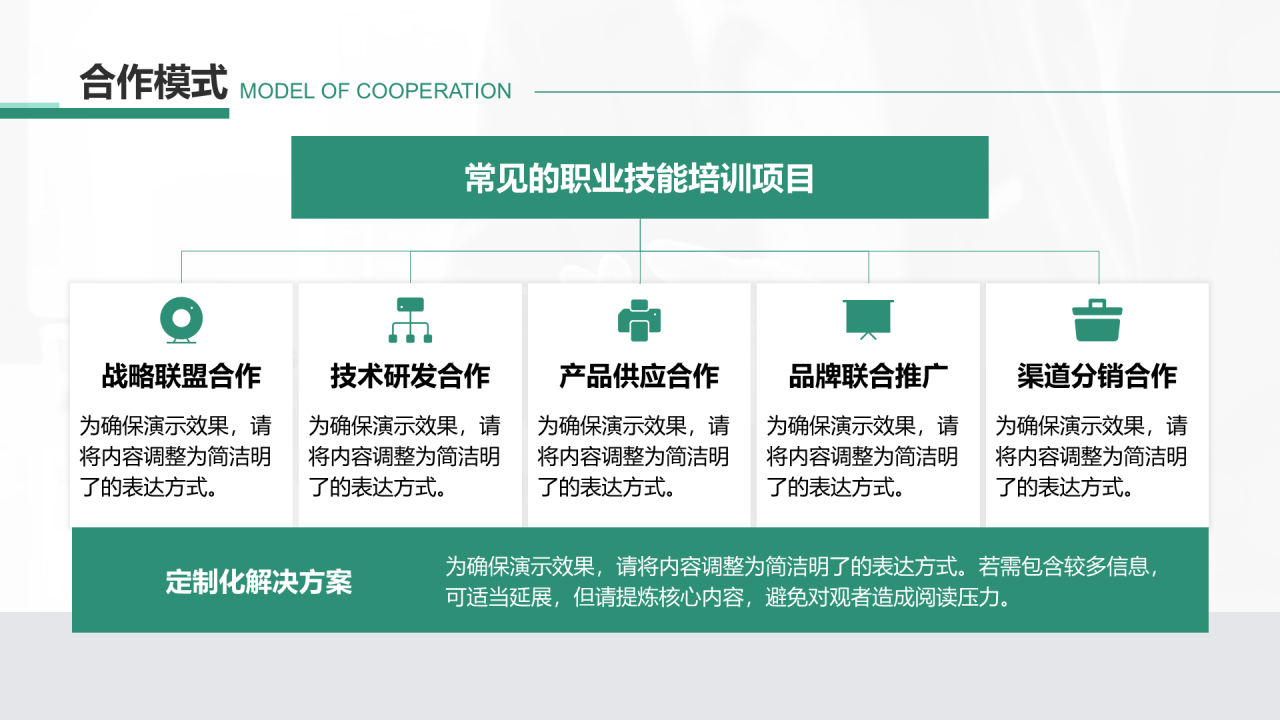 合作模式 MODEL OF COOPERATION

常见的职业技能培训项目

战略联盟合作

为确保演示效果，请将内容调整为简洁明了的表达方式。

技术研发合作

为确保演示效果，请将内容调整为简洁明了的表达方式。

产品供应合作

为确保演示效果，请将内容调整为简洁明了的表达方式。

品牌联合推广

为确保演示效果，请将内容调整为简洁明了的表达方式。

渠道分销合作

为确保演示效果，请将内容调整为简洁明了的表达方式。

定制化解决方案

为确保演示效果，请将内容调整为简洁明了的表达方式。若需包含较多信息，可适当延展，但请提炼核心内容，避免对观者造成阅读压力。